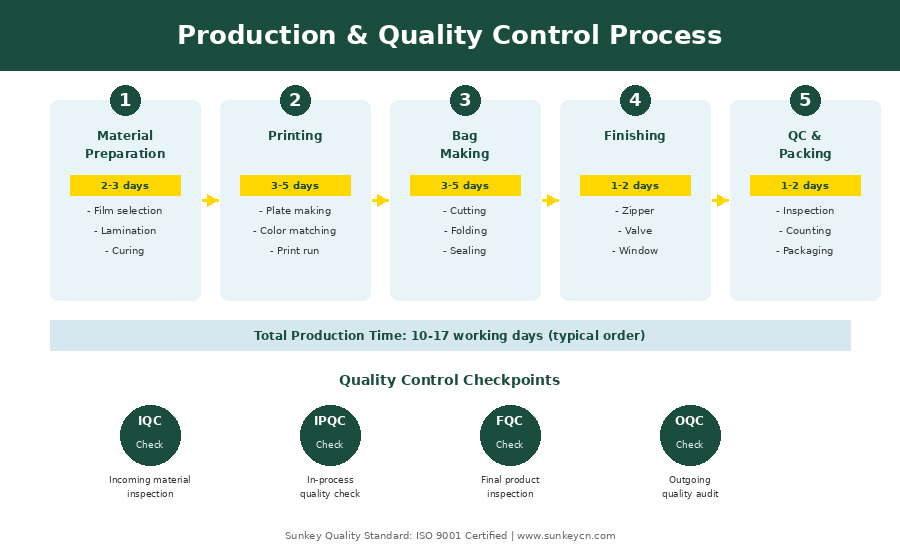 Production & Quality Control Process

1
Material Preparation
2-3 days
- Film selection
- Lamination
- Curing

2
Printing
3-5 days
- Plate making
- Color matching
- Print run

3
Bag Making
3-5 days
- Cutting
- Folding
- Sealing

4
Finishing
1-2 days
- Zipper
- Valve
- Window

5
QC & Packing
1-2 days
- Inspection
- Counting
- Packaging

Total Production Time: 10-17 working days (typical order)

Quality Control Checkpoints

IQC
Check
Incoming material inspection

IPQC
Check
In-process quality check

FQC
Check
Final product inspection

OQC
Check
Outgoing quality audit

Sunkey Quality Standard: ISO 9001 Certified | www.sunkeycn.com